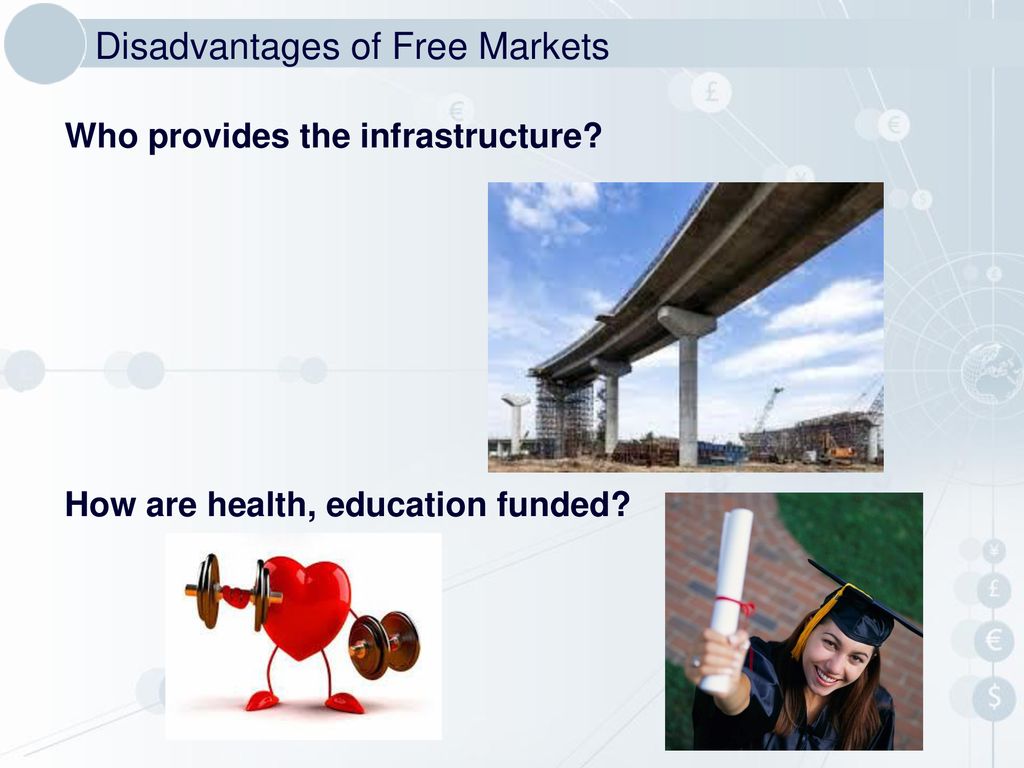 Disadvantages of Free Markets

Who provides the infrastructure?

How are health, education funded?